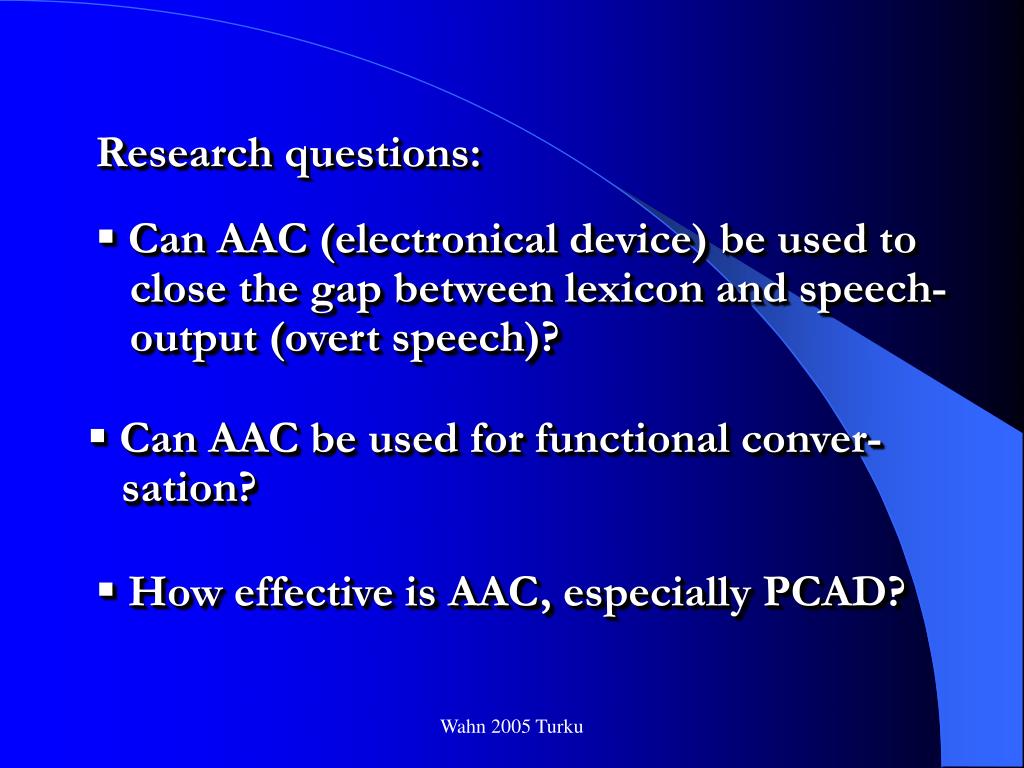 Research questions:

▪ Can AAC (electronical device) be used to close the gap between lexicon and speech-output (overt speech)?

▪ Can AAC be used for functional conversation?

▪ How effective is AAC, especially PCAD?

Wahn 2005 Turku